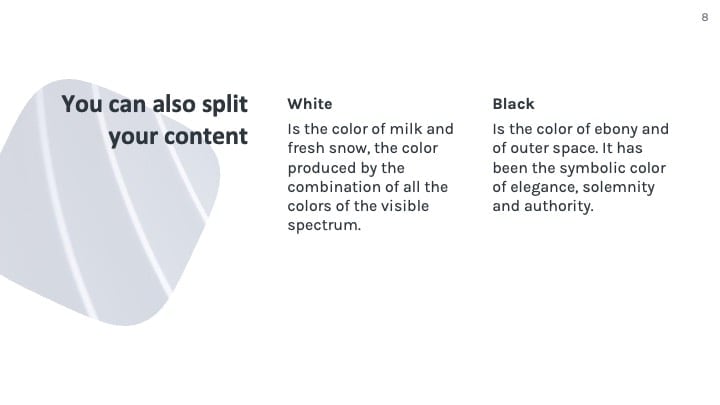 8

You can also split your content

White

Is the color of milk and fresh snow, the color produced by the combination of all the colors of the visible spectrum.

Black

Is the color of ebony and of outer space. It has been the symbolic color of elegance, solemnity and authority.